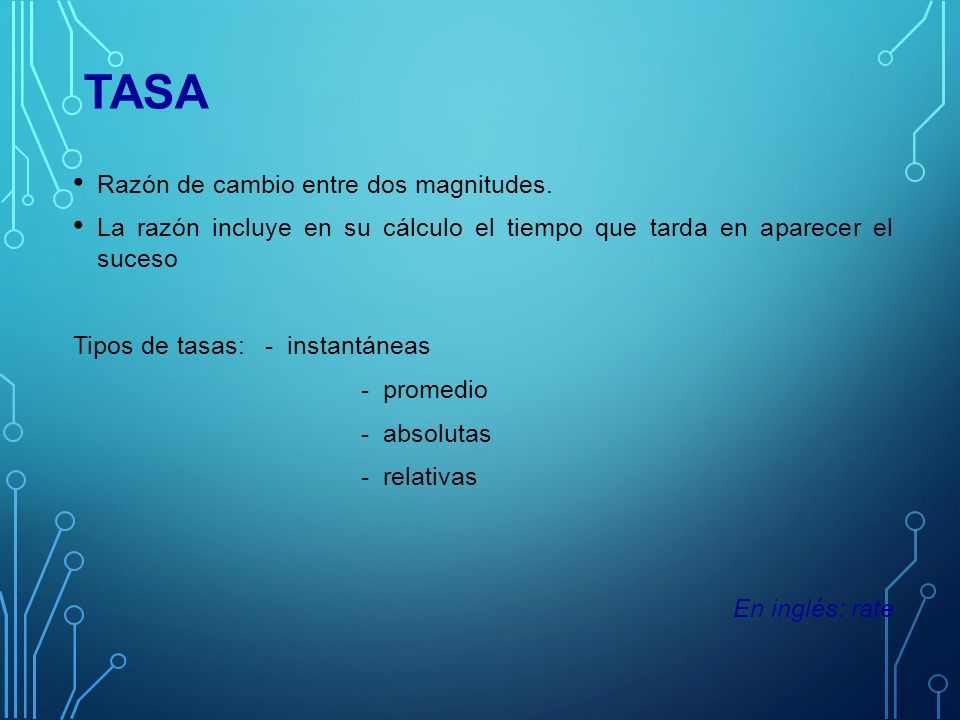 TASA

• Razón de cambio entre dos magnitudes.
• La razón incluye en su cálculo el tiempo que tarda en aparecer el suceso

Tipos de tasas: - instantáneas
- promedio
- absolutas
- relativas

En inglés: rate